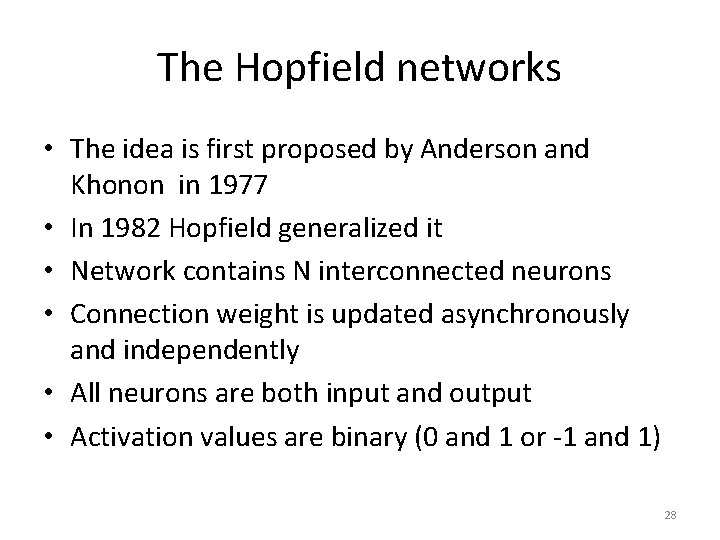 The Hopfield networks

• The idea is first proposed by Anderson and Khonon in 1977
• In 1982 Hopfield generalized it
• Network contains N interconnected neurons
• Connection weight is updated asynchronously and independently
• All neurons are both input and output
• Activation values are binary (0 and 1 or -1 and 1)

28